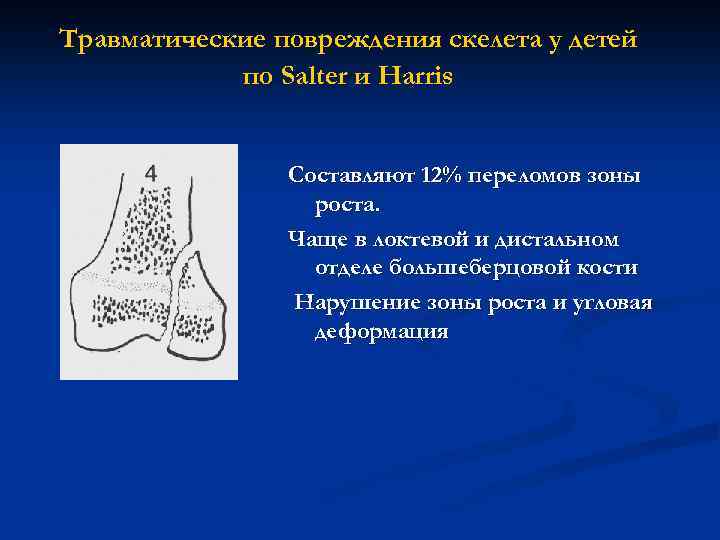 Травматические повреждения скелета у детей по Salter и Harris

4

Составляют 12% переломов зоны роста.

Чаще в локтевой и дистальном отделе большеберцовой кости

Нарушение зоны роста и угловая деформация